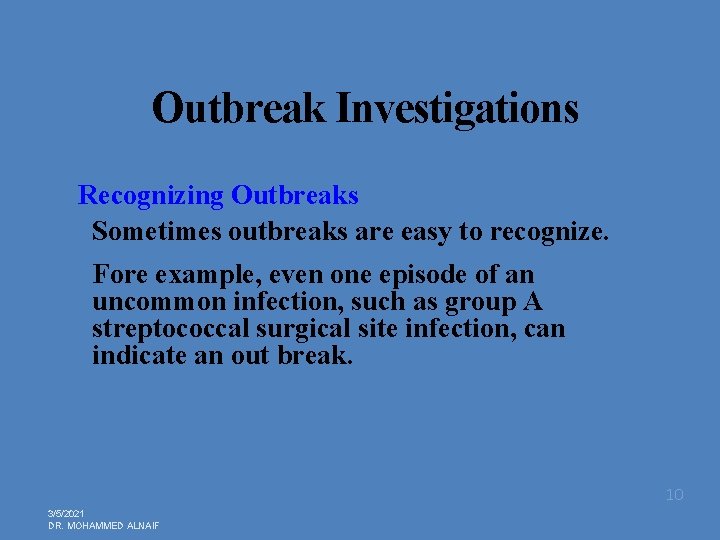 Outbreak Investigations

Recognizing Outbreaks

Sometimes outbreaks are easy to recognize.

Fore example, even one episode of an uncommon infection, such as group A streptococcal surgical site infection, can indicate an out break.

10

3/5/2021
DR. MOHAMMED ALNAIF